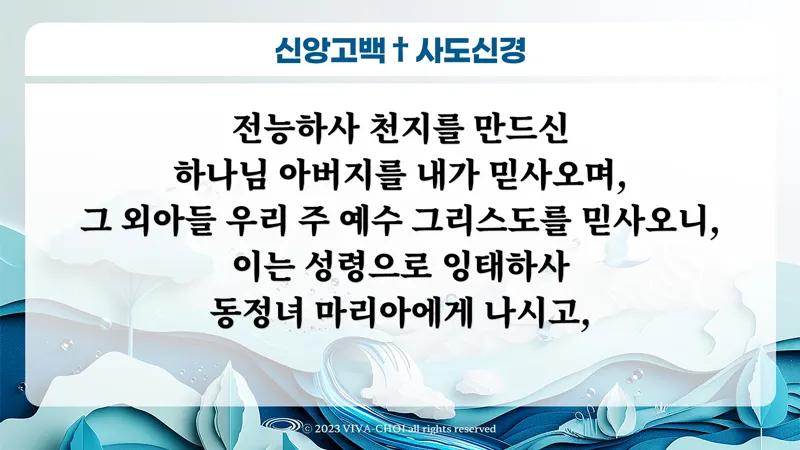 신앙고백 † 사도신경

전능하사 천지를 만드신
하나님 아버지를 내가 믿사오며,
그 외아들 우리 주 예수 그리스도를 믿사오니,
이는 성령으로 잉태하사
동정녀 마리아에게 나시고,

© 2023 VIVA-CHOI all rights reserved